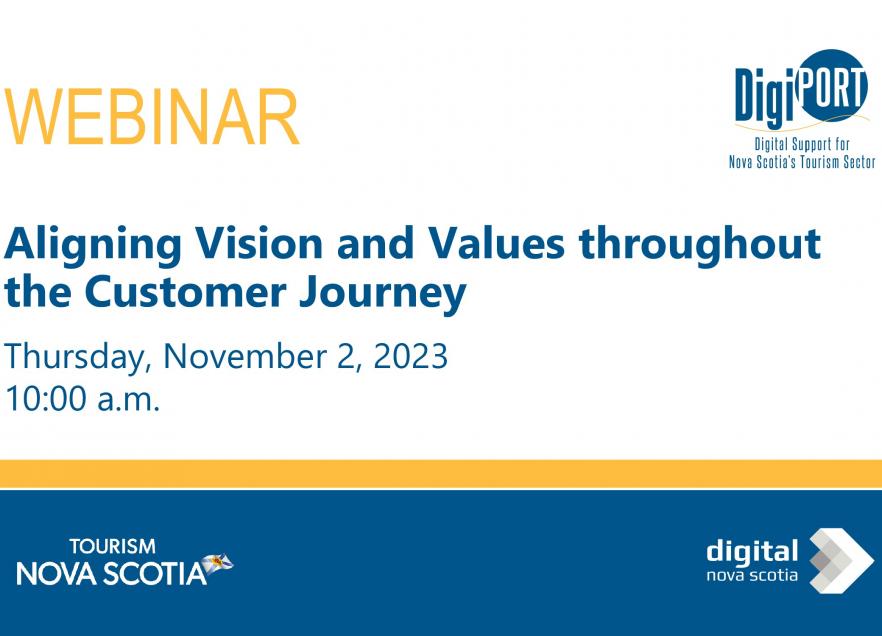 WEBINAR

DigiPORT
Digital Support for Nova Scotia's Tourism Sector

Aligning Vision and Values throughout the Customer Journey

Thursday, November 2, 2023
10:00 a.m.

TOURISM
NOVA SCOTIA

digital
nova scotia